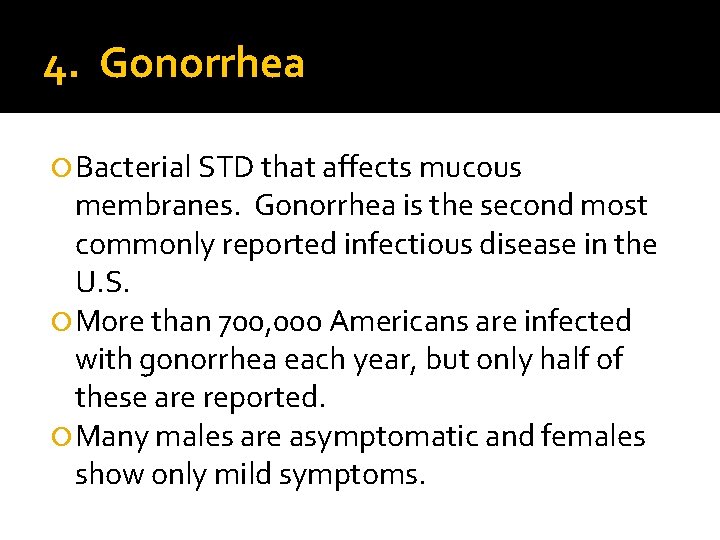 4. Gonorrhea

Bacterial STD that affects mucous membranes. Gonorrhea is the second most commonly reported infectious disease in the U.S.

More than 700,000 Americans are infected with gonorrhea each year, but only half of these are reported.

Many males are asymptomatic and females show only mild symptoms.